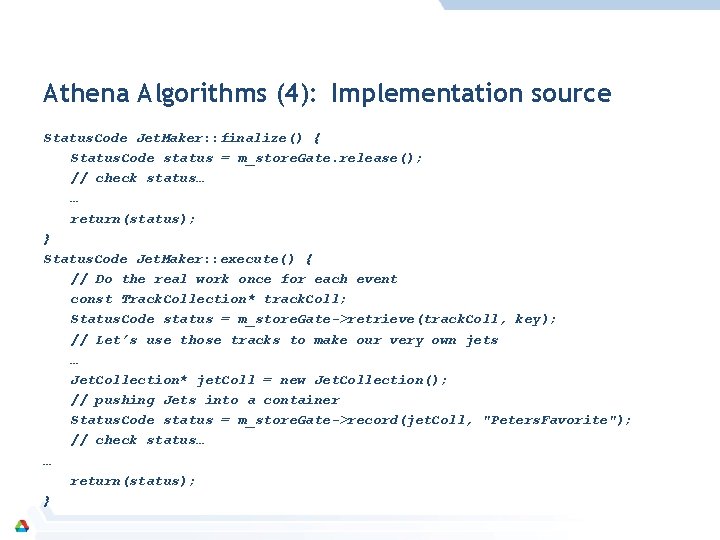 Athena Algorithms (4): Implementation source

StatusCode JetMaker::finalize() {
StatusCode status = m_storeGate.release();
// check status…
…
return(status);
}
StatusCode JetMaker::execute() {
// Do the real work once for each event
const TrackCollection* trackColl;
StatusCode status = m_storeGate->retrieve(trackColl, key);
// Let's use those tracks to make our very own jets
…
JetCollection* jetColl = new JetCollection();
// pushing Jets into a container
StatusCode status = m_storeGate->record(jetColl, "PetersFavorite");
// check status…
…
return(status);
}